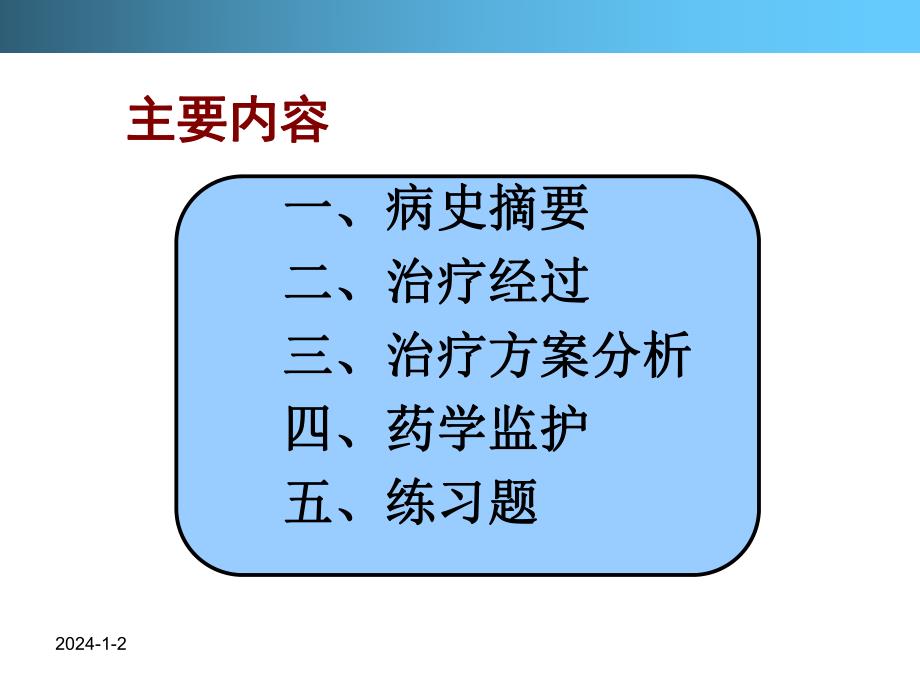 主要内容

一、病史摘要
二、治疗经过
三、治疗方案分析
四、药学监护
五、练习题

2024-1-2